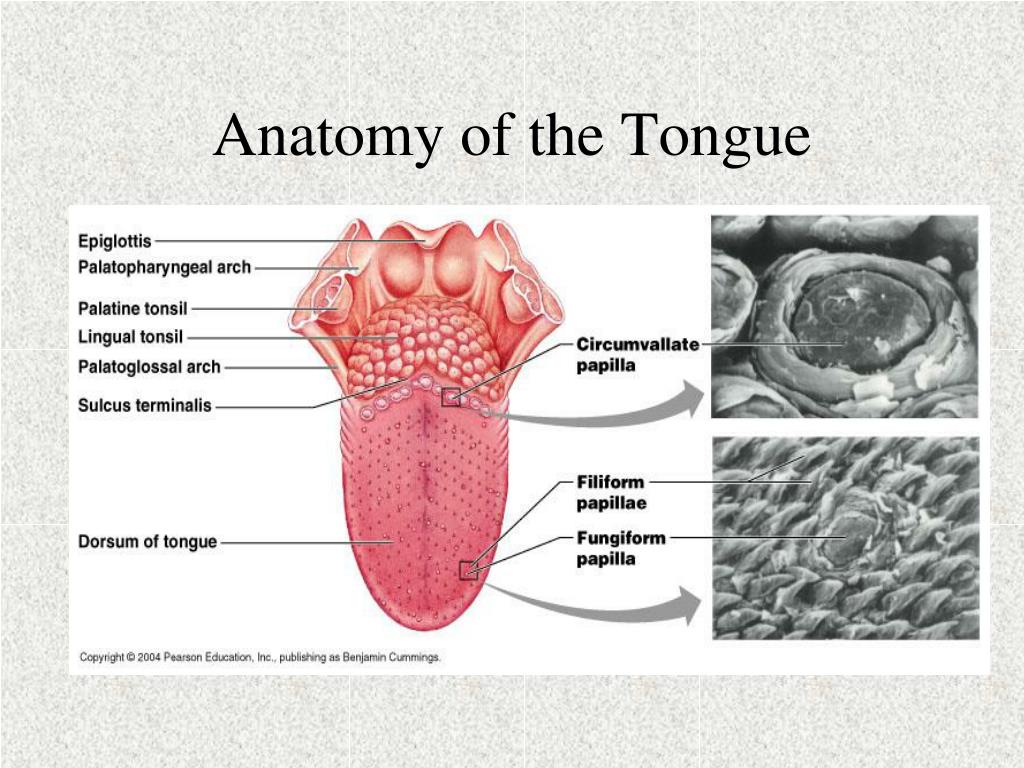 Anatomy of the Tongue

Epiglottis
Palatopharyngeal arch
Palatine tonsil
Lingual tonsil
Palatoglossal arch
Sulcus terminalis
Dorsum of tongue

Circumvallate papilla
Filiform papillae
Fungiform papilla

Copyright © 2004 Pearson Education, Inc., publishing as Benjamin Cummings.